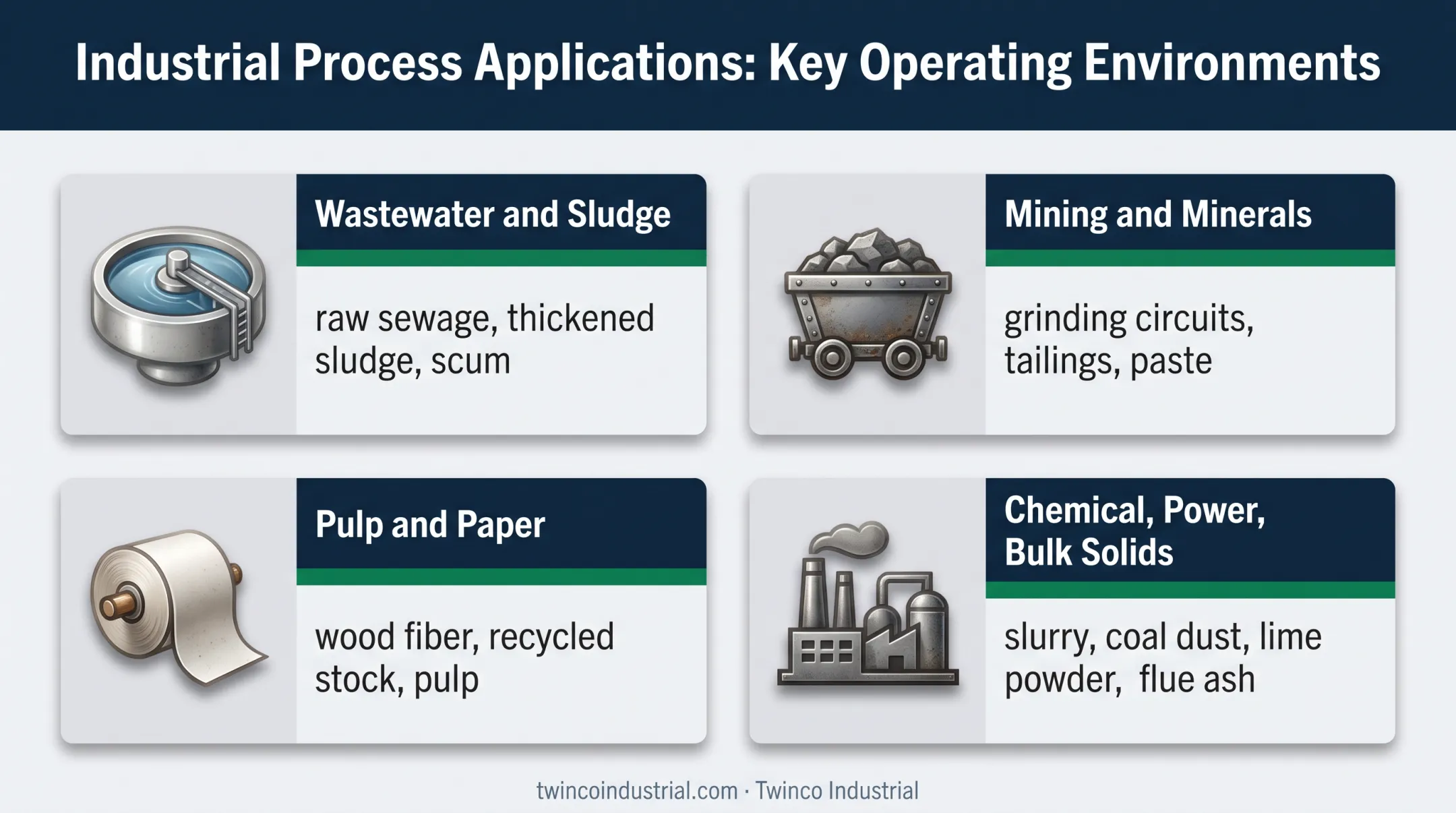 Industrial Process Applications: Key Operating Environments

Wastewater and Sludge

raw sewage, thickened sludge, scum

Mining and Minerals

grinding circuits, tailings, paste

Pulp and Paper

wood fiber, recycled stock, pulp

Chemical, Power, Bulk Solids

slurry, coal dust, lime powder,  flue ash

twincoindustrial.com · Twinco Industrial